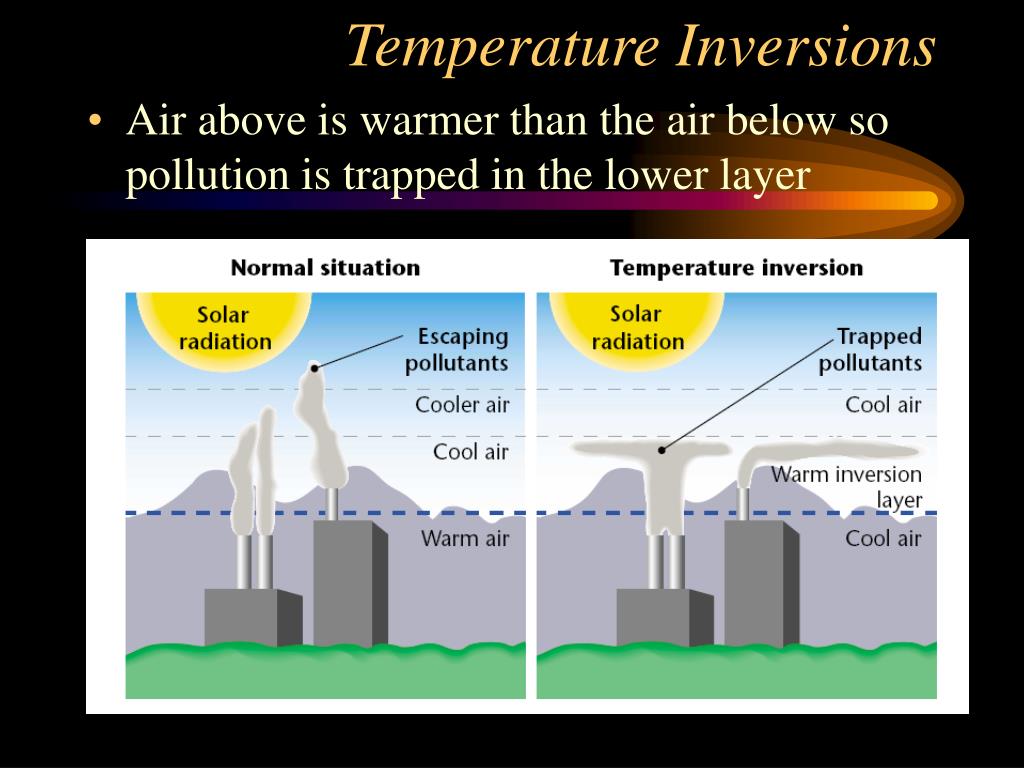 Temperature Inversions

• Air above is warmer than the air below so pollution is trapped in the lower layer

Normal situation

Solar radiation

Escaping pollutants

Cooler air

Cool air

Warm air

Temperature inversion

Solar radiation

Trapped pollutants

Cool air

Warm inversion layer

Cool air